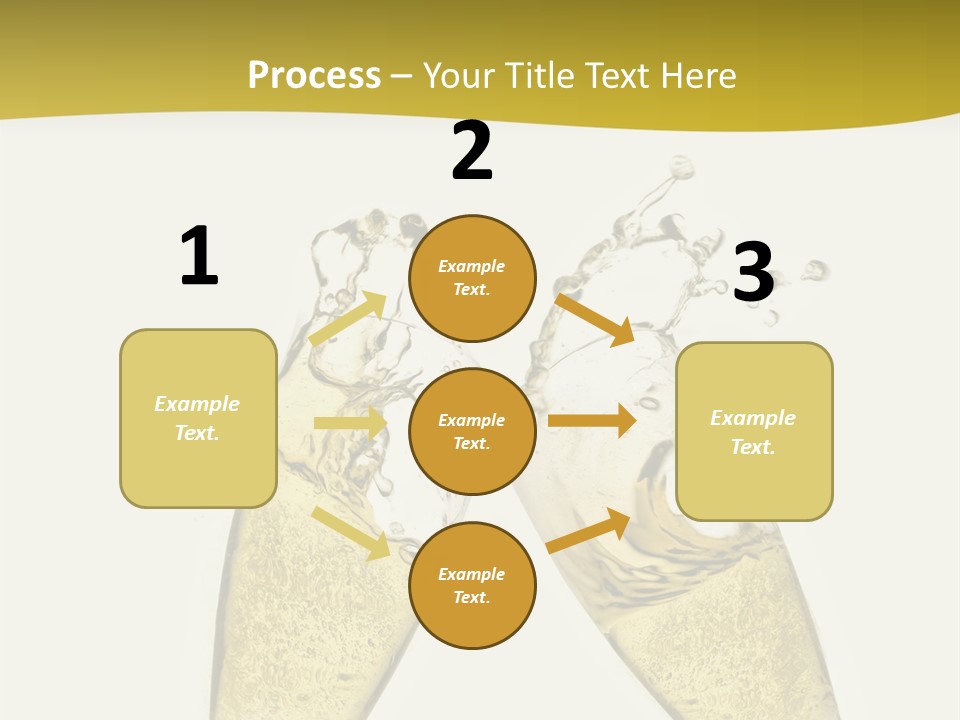 Process – Your Title Text Here

1

Example Text.

2

Example Text.

Example Text.

Example Text.

3

Example Text.